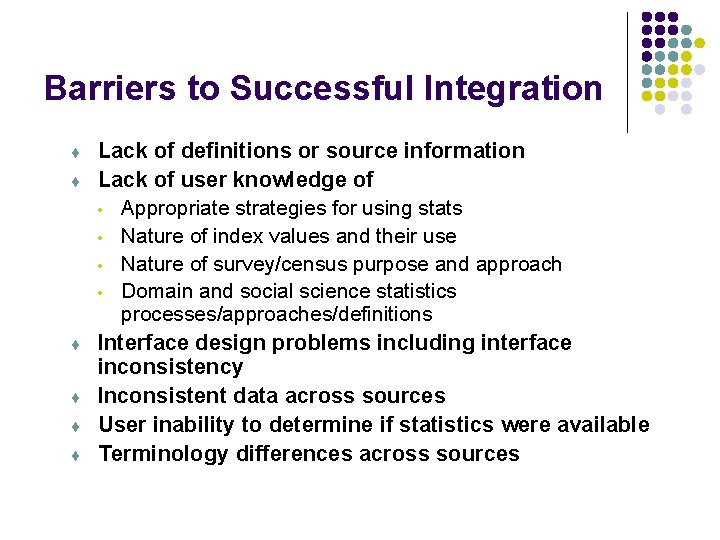 Barriers to Successful Integration

- Lack of definitions or source information
- Lack of user knowledge of
  - Appropriate strategies for using stats
  - Nature of index values and their use
  - Nature of survey/census purpose and approach
  - Domain and social science statistics processes/approaches/definitions
- Interface design problems including interface inconsistency
- Inconsistent data across sources
- User inability to determine if statistics were available
- Terminology differences across sources